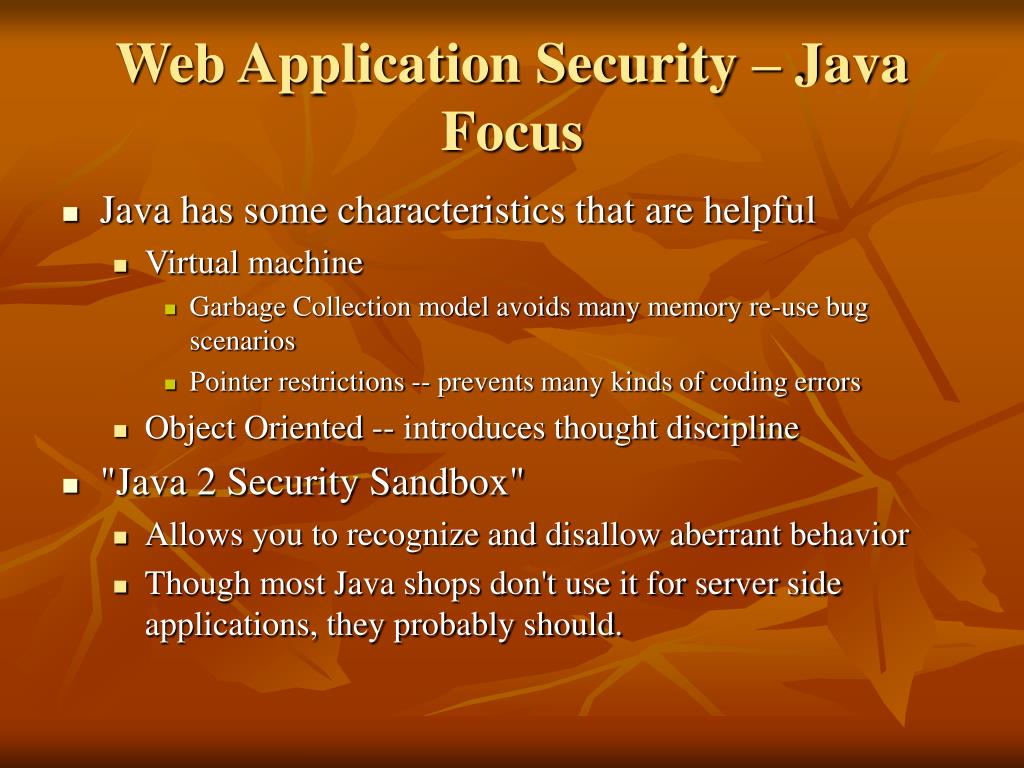 Web Application Security – Java Focus

- Java has some characteristics that are helpful
  - Virtual machine
    - Garbage Collection model avoids many memory re-use bug scenarios
    - Pointer restrictions -- prevents many kinds of coding errors
  - Object Oriented -- introduces thought discipline
- "Java 2 Security Sandbox"
  - Allows you to recognize and disallow aberrant behavior
  - Though most Java shops don't use it for server side applications, they probably should.